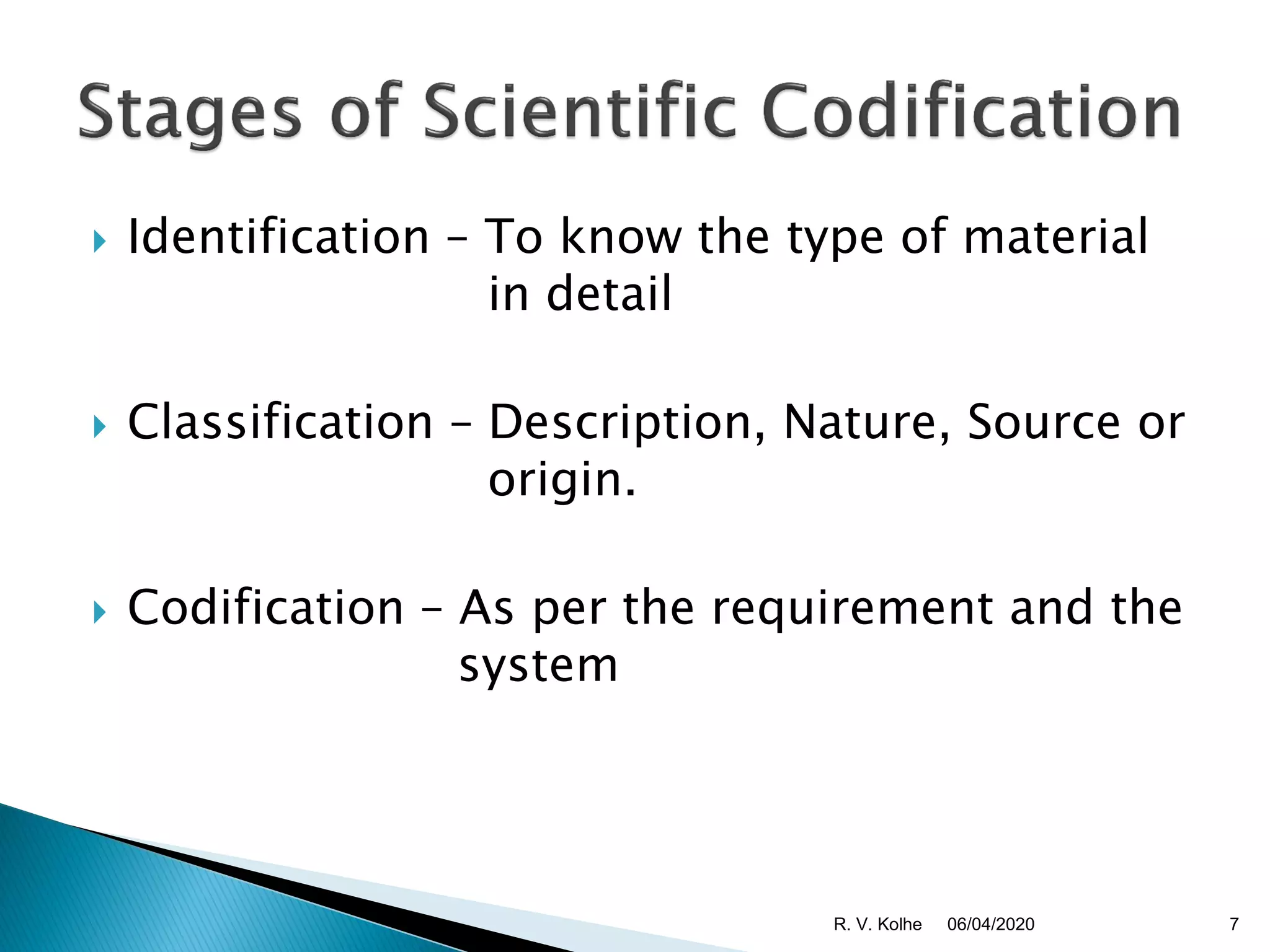 Stages of Scientific Codification

Identification – To know the type of material in detail

Classification – Description, Nature, Source or origin.

Codification – As per the requirement and the system

R. V. Kolhe 06/04/2020 7